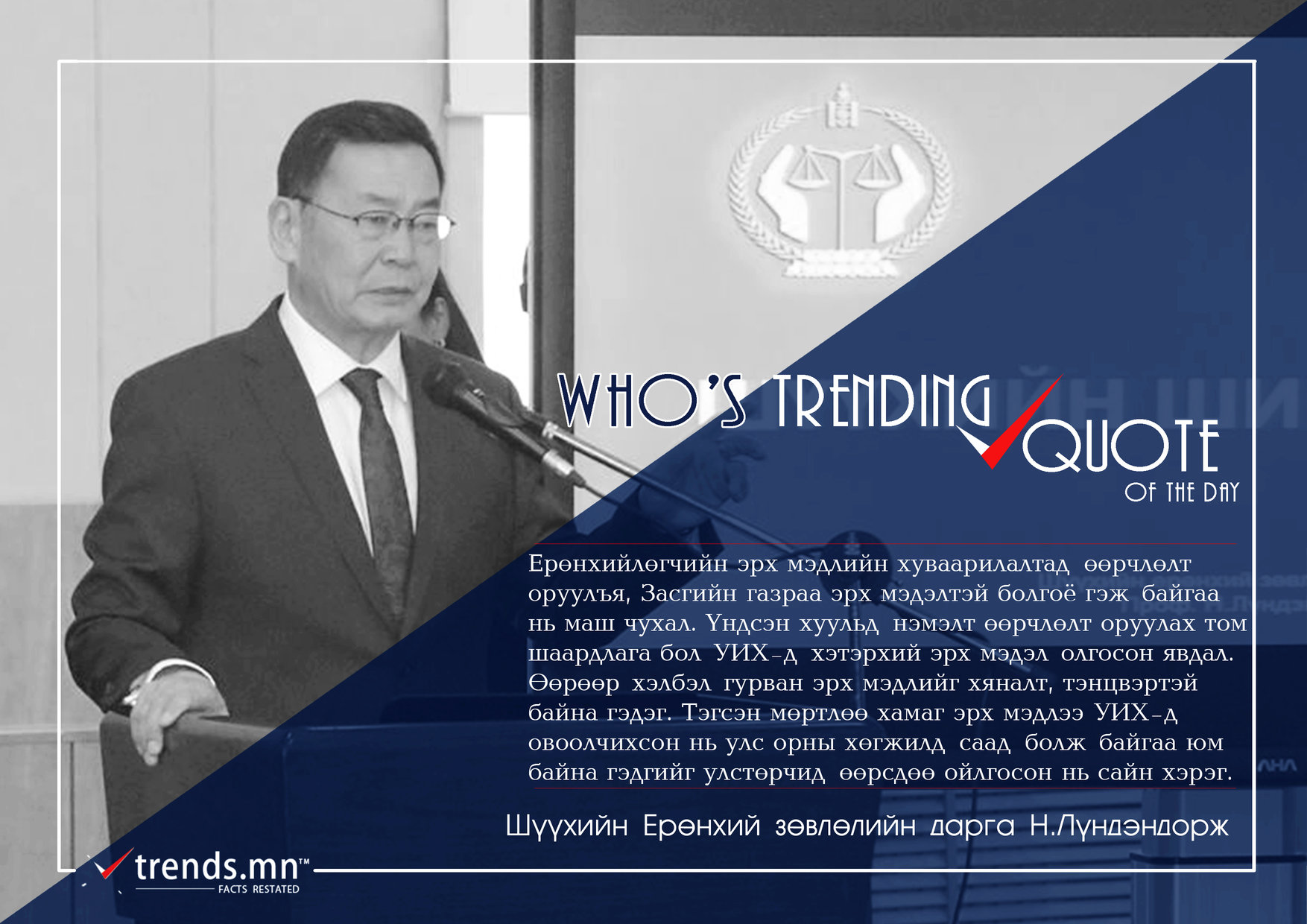 WHO'S TRENDING QUOTE OF THE DAY

Ерөнхийлөгчийн эрх мэдлийн хуваарилалтад өөрчлөлт оруулъя, Засгийн газраа эрх мэдэлтэй болгоё гэж байгаа нь маш чухал. Үндсэн хуульд нэмэлт өөрчлөлт оруулах том шаардлага бол УИХ-д хэтэрхий эрх мэдэл олгосон явдал. Өөрөөр хэлбэл гурван эрх мэдлийг хяналт, тэнцвэртэй байна гэдэг. Тэгсэн мөртлөө хамаг эрх мэдлээ УИХ-д овоолчихсон нь улс орны хөгжилд саад болж байгаа юм байна гэдгийг улстөрчид өөрсдөө ойлгосон нь сайн хэрэг.

Шүүхийн Ерөнхий зөвлөлийн дарга Н.Лүндэндорж

trends.mn™
FACTS RESTATED